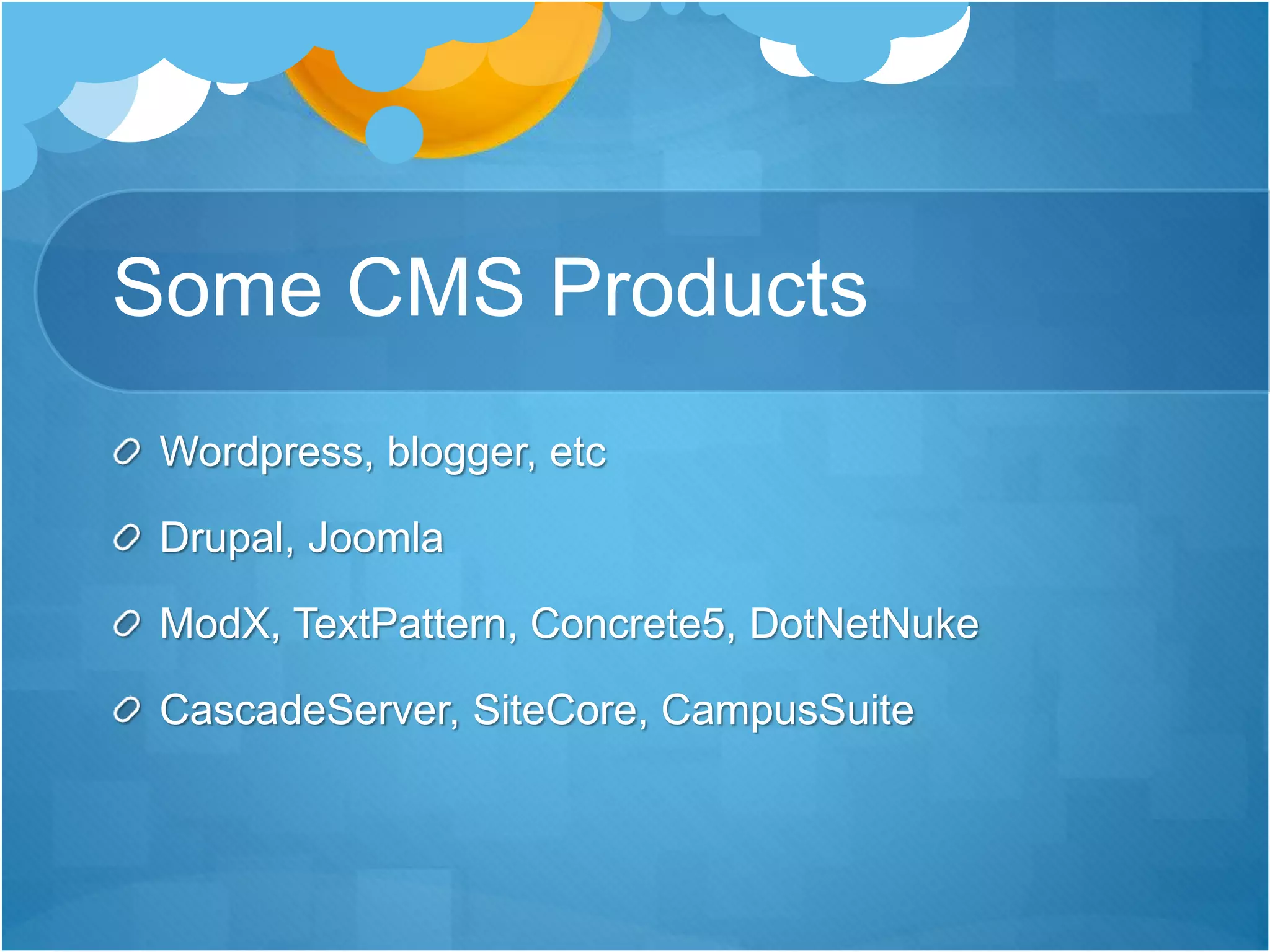 Some CMS Products

Wordpress, blogger, etc

Drupal, Joomla

ModX, TextPattern, Concrete5, DotNetNuke

CascadeServer, SiteCore, CampusSuite